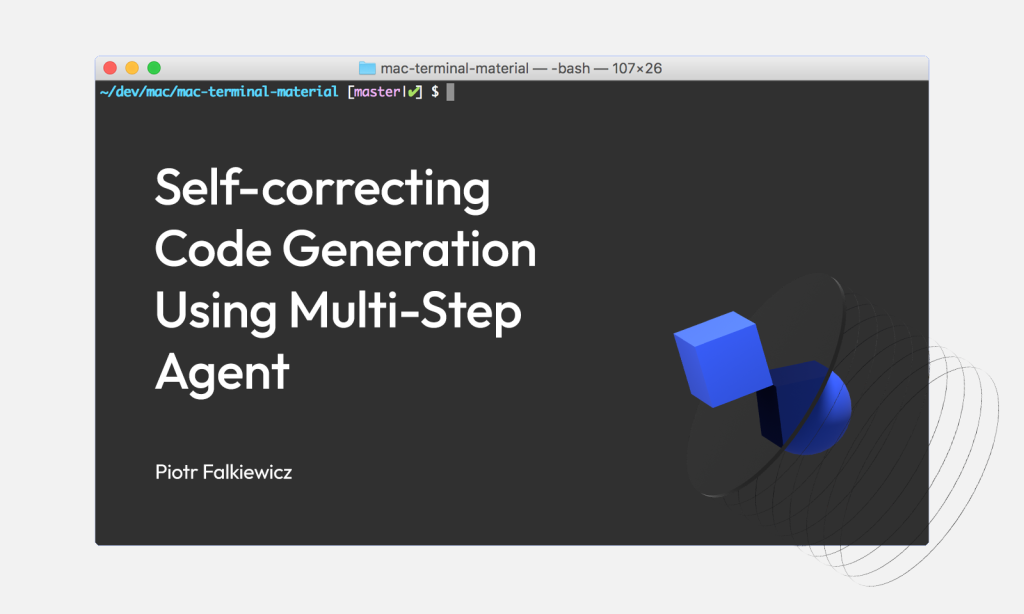 mac-terminal-material — -bash — 107×26

~/dev/mac/mac-terminal-material [master|✔] $

Self-correcting Code Generation Using Multi-Step Agent

Piotr Falkiewicz